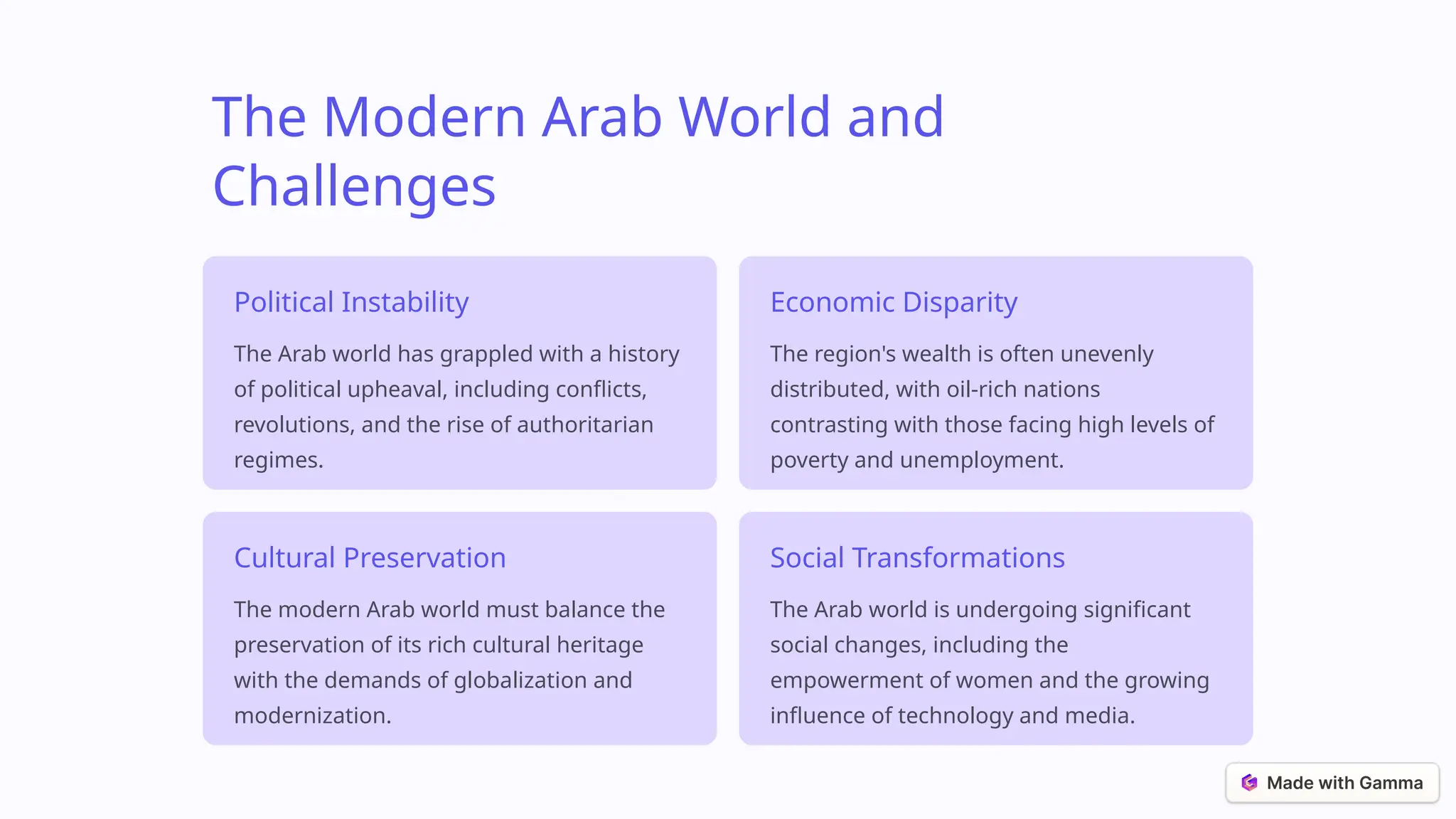 The Modern Arab World and Challenges

Political Instability

The Arab world has grappled with a history of political upheaval, including conflicts, revolutions, and the rise of authoritarian regimes.

Economic Disparity

The region's wealth is often unevenly distributed, with oil-rich nations contrasting with those facing high levels of poverty and unemployment.

Cultural Preservation

The modern Arab world must balance the preservation of its rich cultural heritage with the demands of globalization and modernization.

Social Transformations

The Arab world is undergoing significant social changes, including the empowerment of women and the growing influence of technology and media.

Made with Gamma